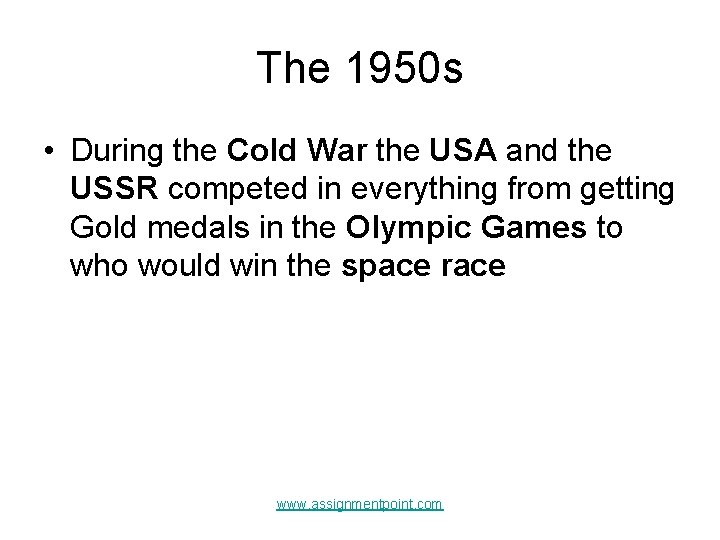 The 1950s

• During the Cold War the USA and the USSR competed in everything from getting Gold medals in the Olympic Games to who would win the space race

www.assignmentpoint.com